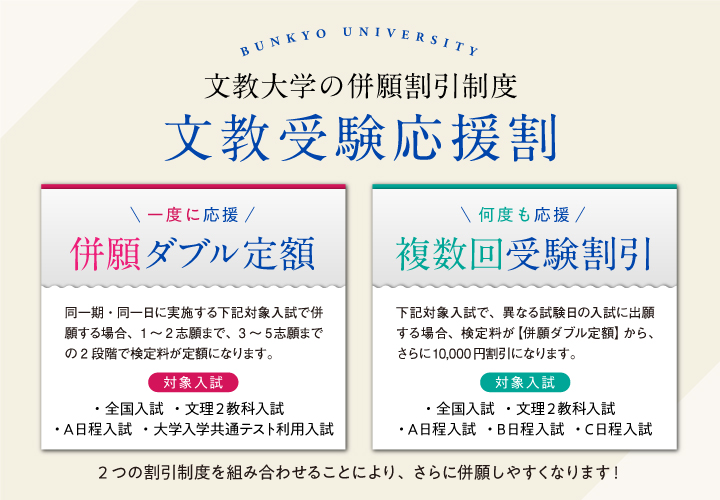 BUNKYO UNIVERSITY

文教大学の併願割引制度

文教受験応援割

＼一度に応援／

併願ダブル定額

同一期・同一日に実施する下記対象入試で併願する場合、1～2志願まで、3～5志願までの2段階で検定料が定額になります。

対象入試

・全国入試　・文理2教科入試
・A日程入試　・大学入学共通テスト利用入試

＼何度も応援／

複数回受験割引

下記対象入試で、異なる試験日の入試に出願する場合、検定料が【併願ダブル定額】から、さらに10,000円割引になります。

対象入試

・全国入試　・文理2教科入試
・A日程入試　・B日程入試　・C日程入試

2つの割引制度を組み合わせることにより、さらに併願しやすくなります！